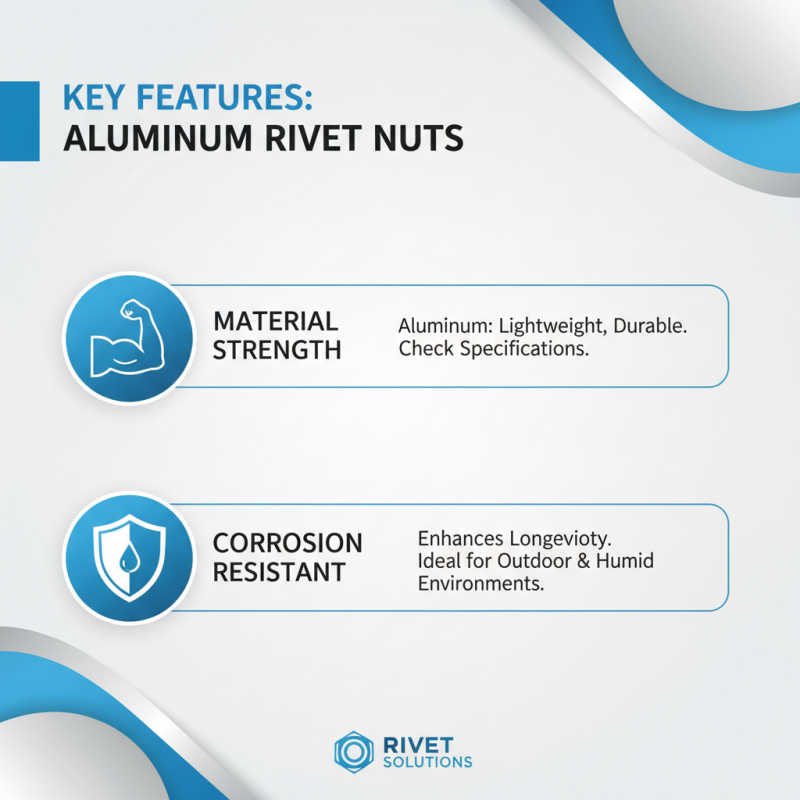 KEY FEATURES:
ALUMINUM RIVET NUTS

MATERIAL STRENGTH

Aluminum: Lightweight, Durable. Check Specifications.

CORROSION RESISTANT

Enhances Longevioty. Ideal for Outdoor & Humid Environments.

RIVET SOLUTIONS